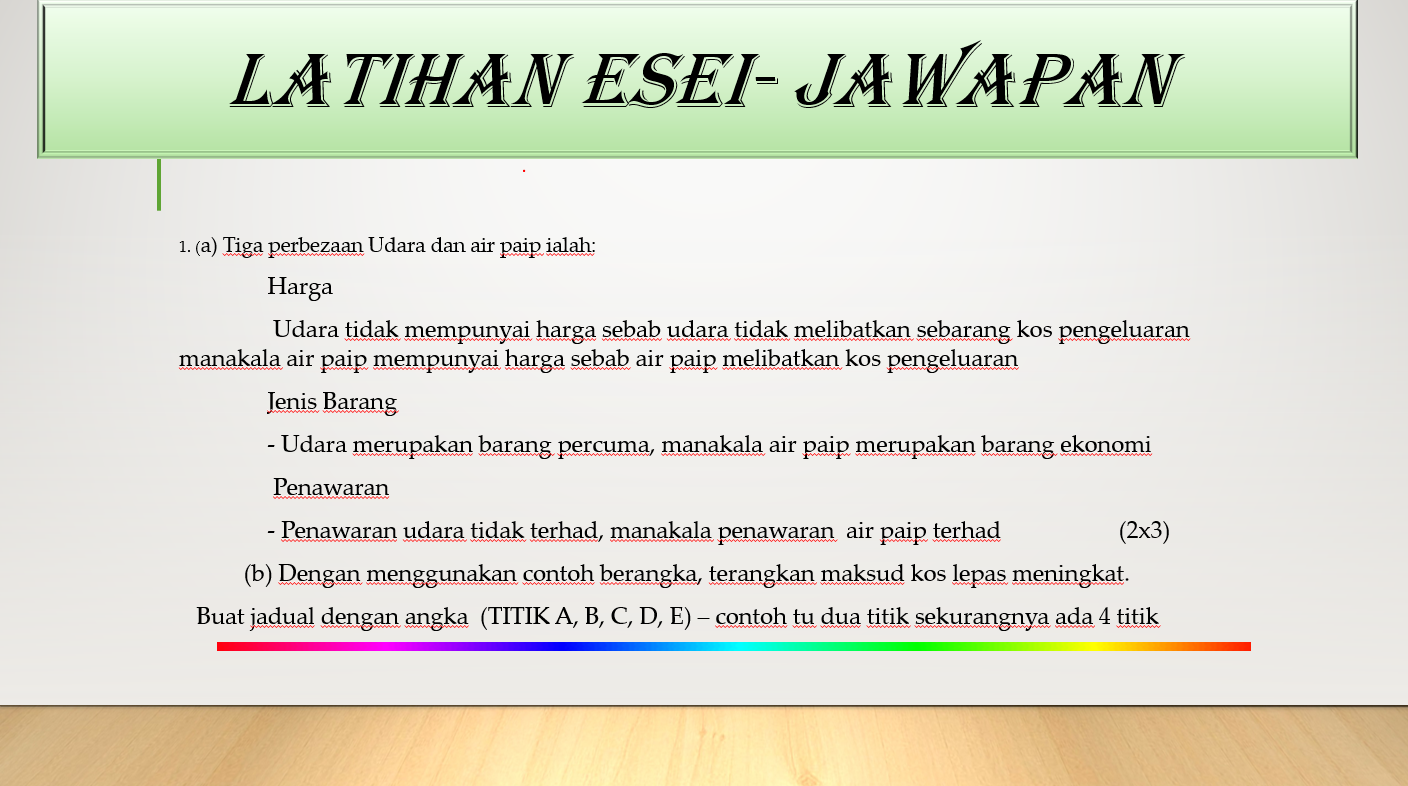 LATIHAN ESEI- JAWAPAN

1. (a) Tiga perbezaan Udara dan air paip ialah:

Harga

Udara tidak mempunyai harga sebab udara tidak melibatkan sebarang kos pengeluaran manakala air paip mempunyai harga sebab air paip melibatkan kos pengeluaran

Jenis Barang

- Udara merupakan barang percuma, manakala air paip merupakan barang ekonomi

Penawaran

- Penawaran udara tidak terhad, manakala penawaran air paip terhad (2x3)

(b) Dengan menggunakan contoh berangka, terangkan maksud kos lepas meningkat.

Buat jadual dengan angka (TITIK A, B, C, D, E) – contoh tu dua titik sekurangnya ada 4 titik